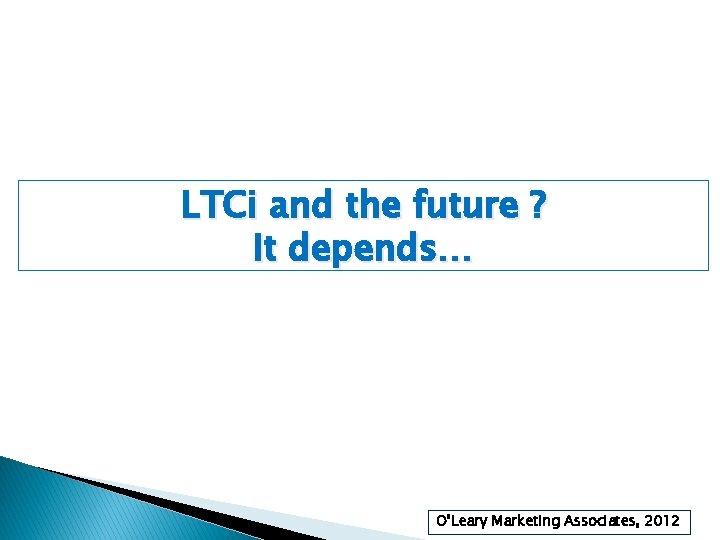 LTCi and the future ?
It depends…

O'Leary Marketing Associates, 2012